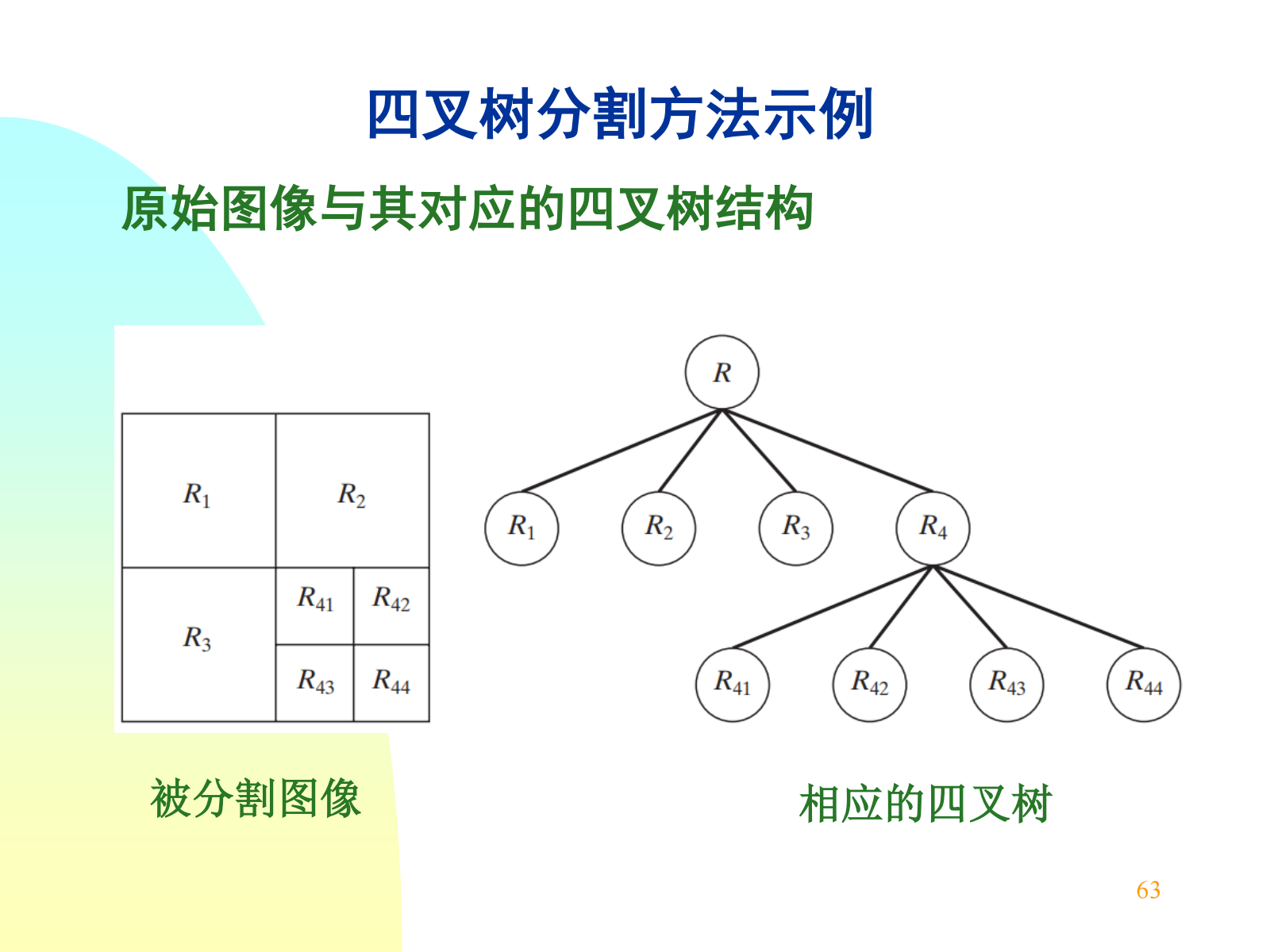 四叉树分割方法示例

原始图像与其对应的四叉树结构

$R_1$ $R_2$

$R_3$ $R_{41}$ $R_{42}$ $R_{43}$ $R_{44}$

$R$

$R_1$ $R_2$ $R_3$ $R_4$

$R_{41}$ $R_{42}$ $R_{43}$ $R_{44}$

被分割图像

相应的四叉树

63